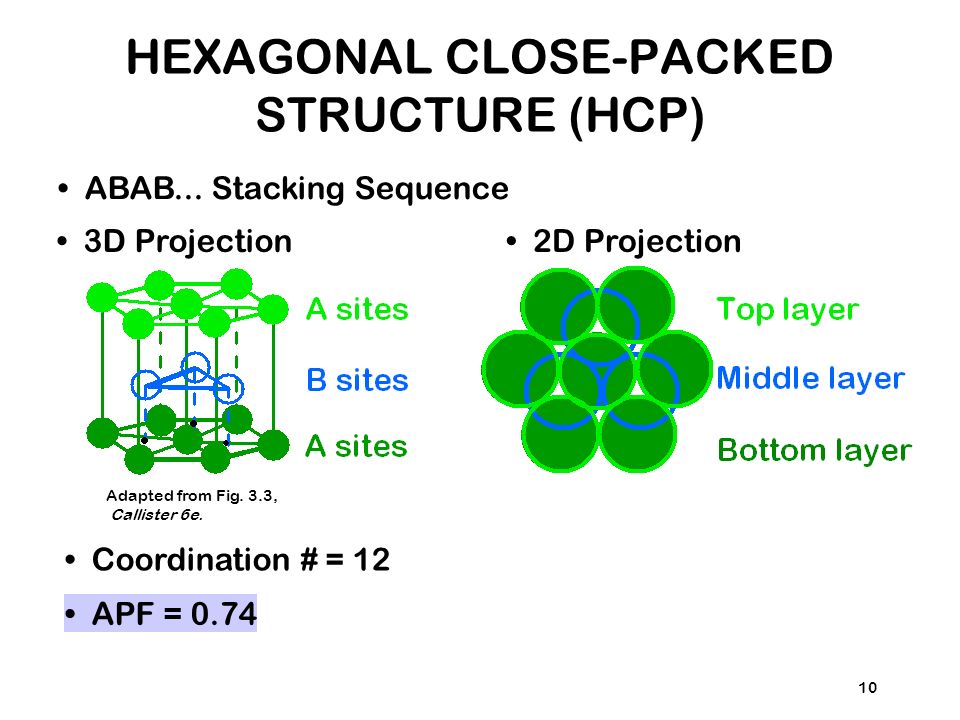 HEXAGONAL CLOSE-PACKED STRUCTURE (HCP)

• ABAB... Stacking Sequence

• 3D Projection

A sites

B sites

A sites

Adapted from Fig. 3.3, Callister 6e.

• 2D Projection

Top layer

Middle layer

Bottom layer

• Coordination # = 12

• APF = 0.74

10